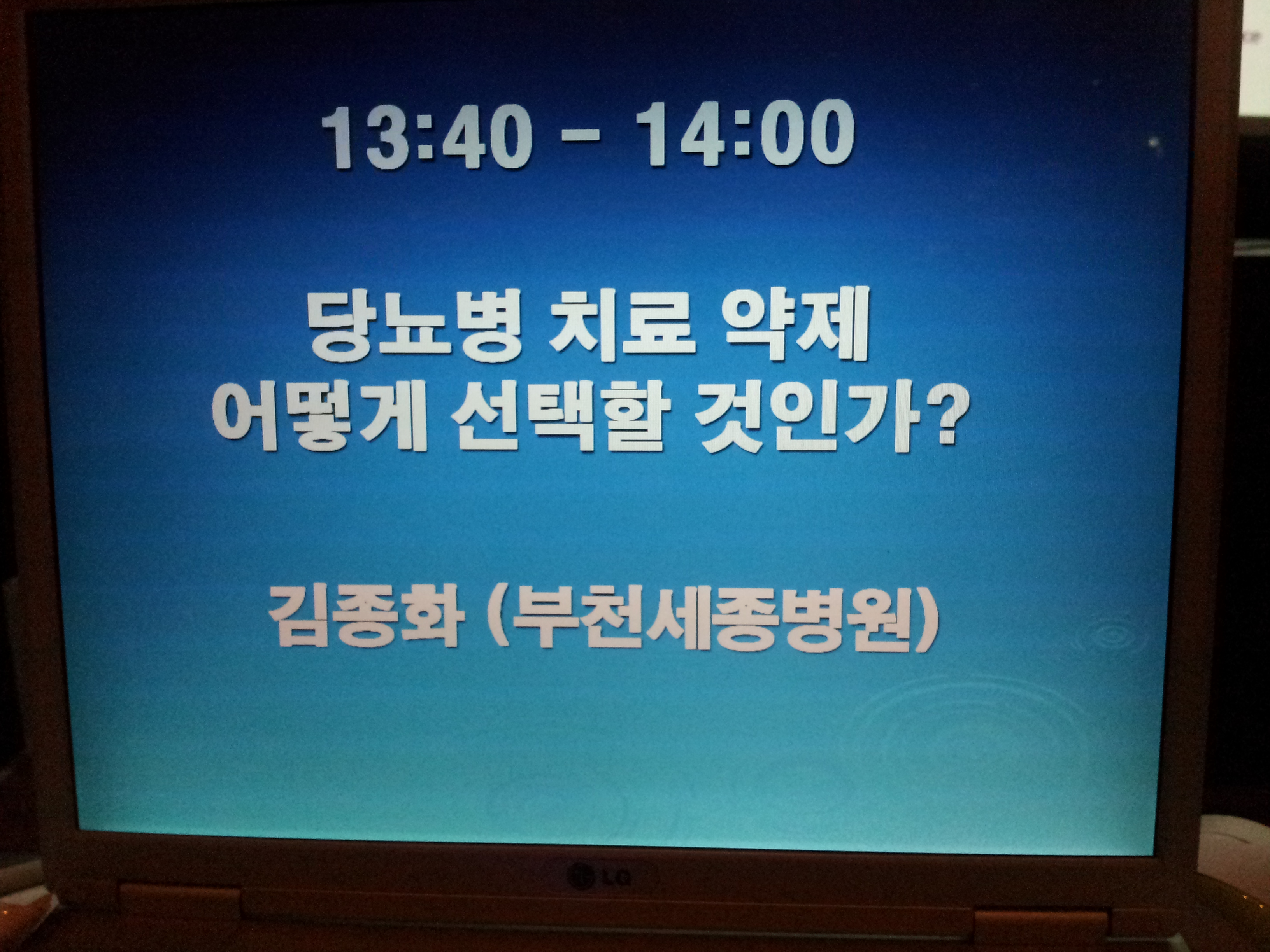 13:40 – 14:00

당뇨병 치료 약제
어떻게 선택할 것인가?

김종화 (부천세종병원)

LG